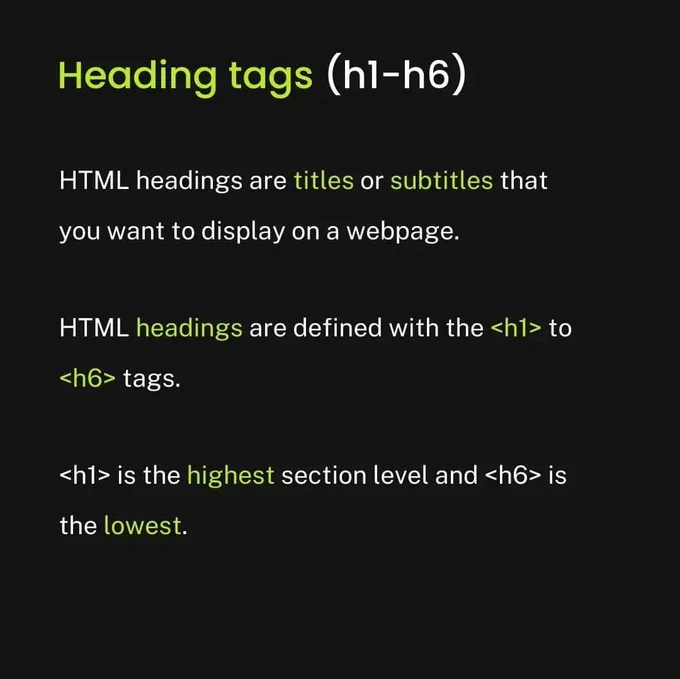 Heading tags (h1-h6)

HTML headings are titles or subtitles that you want to display on a webpage.

HTML headings are defined with the <h1> to <h6> tags.

<h1> is the highest section level and <h6> is the lowest.